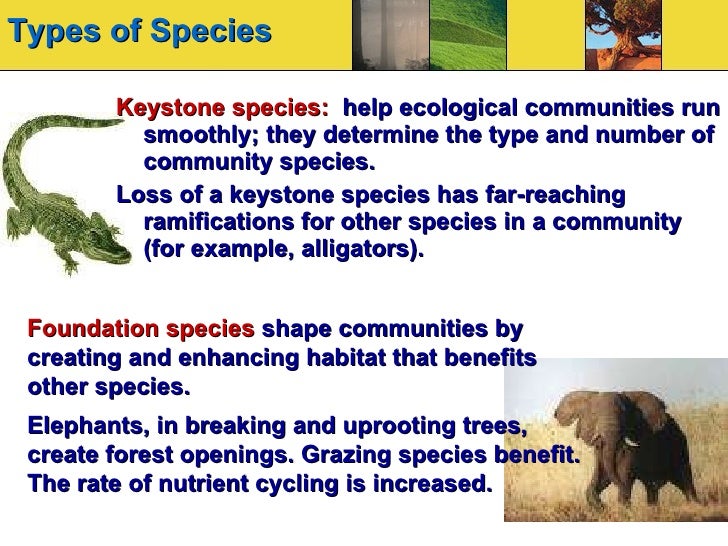 Types of Species

Keystone species: help ecological communities run smoothly; they determine the type and number of community species.

Loss of a keystone species has far-reaching ramifications for other species in a community (for example, alligators).

Foundation species shape communities by creating and enhancing habitat that benefits other species.

Elephants, in breaking and uprooting trees, create forest openings. Grazing species benefit. The rate of nutrient cycling is increased.